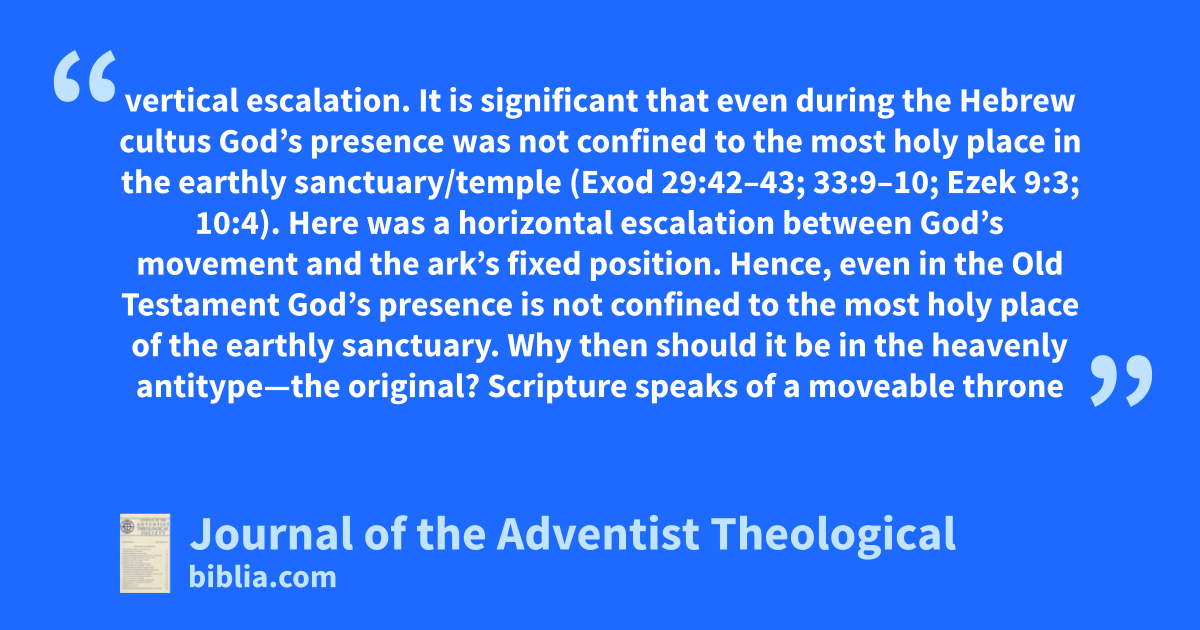 “vertical escalation. It is significant that even during the Hebrew cultus God’s presence was not confined to the most holy place in the earthly sanctuary/temple (Exod 29:42–43; 33:9–10; Ezek 9:3; 10:4). Here was a horizontal escalation between God’s movement and the ark’s fixed position. Hence, even in the Old Testament God’s presence is not confined to the most holy place of the earthly sanctuary. Why then should it be in the heavenly antitype—the original? Scripture speaks of a moveable throne”

Journal of the Adventist Theological
biblia.com